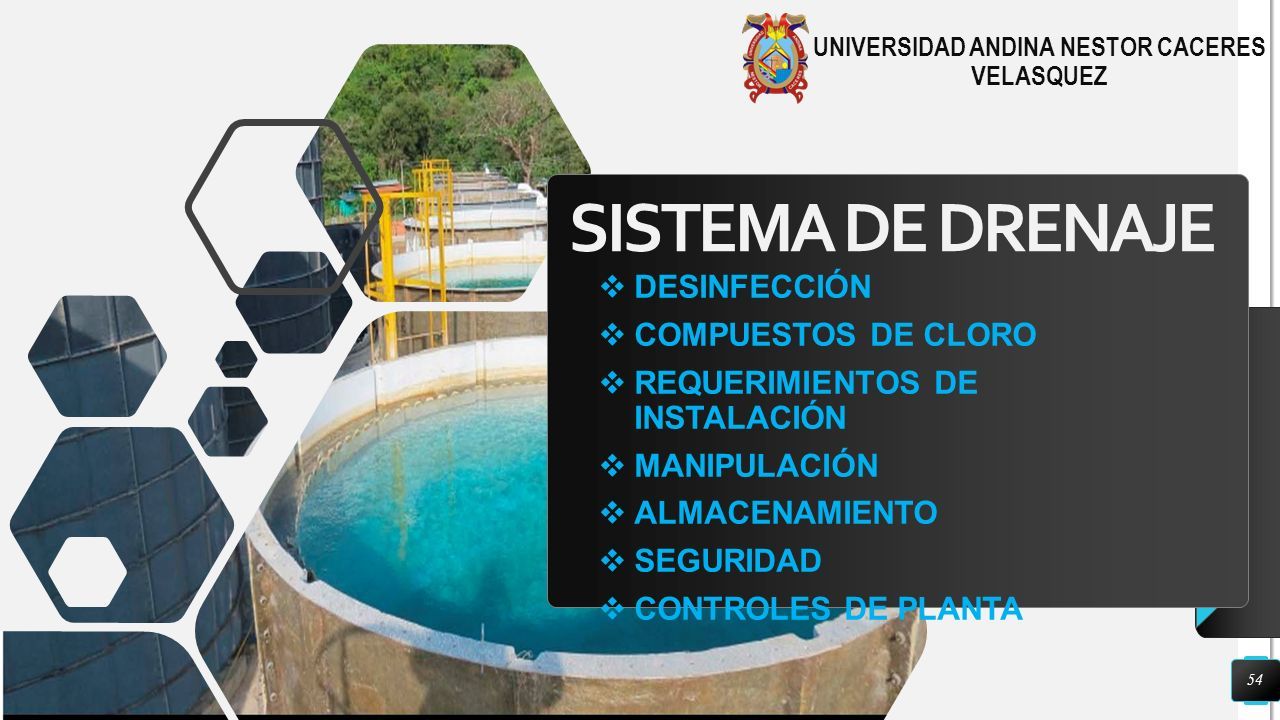 UNIVERSIDAD ANDINA NESTOR CACERES VELASQUEZ

SISTEMA DE DRENAJE

❖ DESINFECCIÓN
❖ COMPUESTOS DE CLORO
❖ REQUERIMIENTOS DE INSTALACIÓN
❖ MANIPULACIÓN
❖ ALMACENAMIENTO
❖ SEGURIDAD
❖ CONTROLES DE PLANTA

54